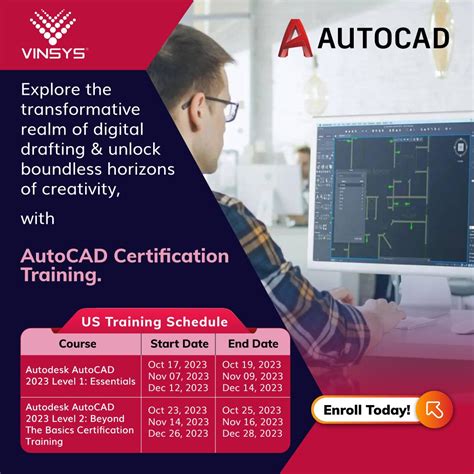 VINSYS

AUTOCAD

Explore the transformative realm of digital drafting & unlock boundless horizons of creativity,

with

AutoCAD Certification Training.

US Training Schedule

| Course | Start Date | End Date |
|---|---|---|
| Autodesk AutoCAD 2023 Level 1: Essentials | Oct 17, 2023 Nov 07, 2023 Dec 12, 2023 | Oct 19, 2023 Nov 09, 2023 Dec 14, 2023 |
| Autodesk AutoCAD 2023 Level 2: Beyond The Basics Certification Training | Oct 23, 2023 Nov 14, 2023 Dec 26, 2023 | Oct 25, 2023 Nov 16, 2023 Dec 28, 2023 |

Enroll Today!